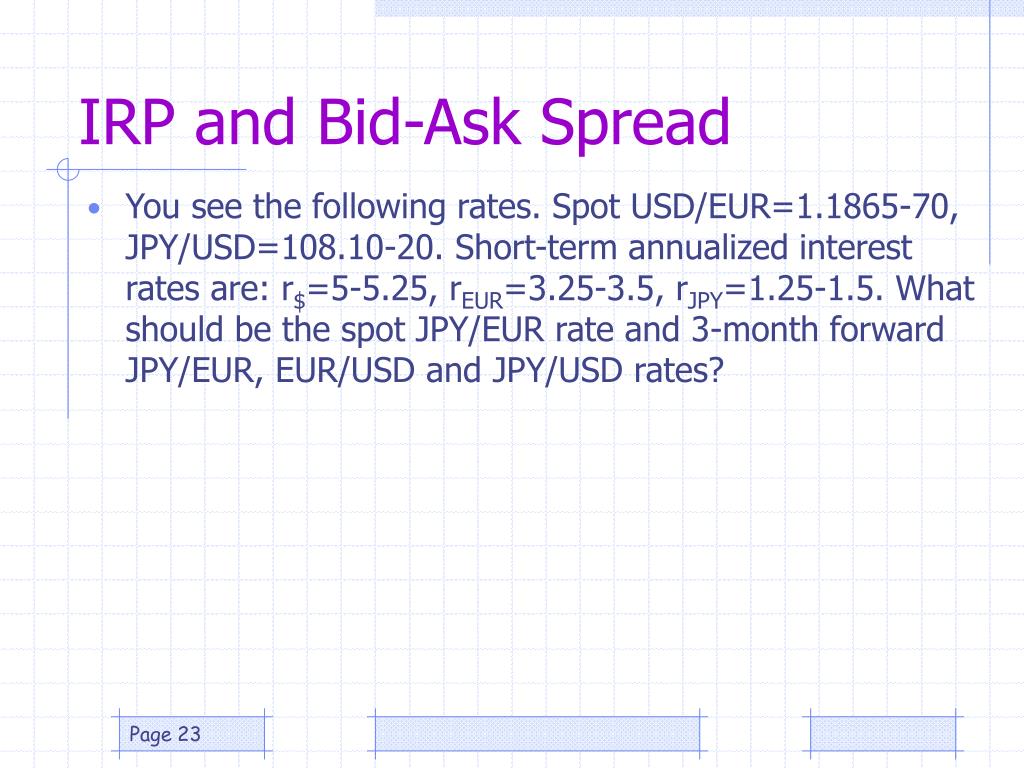 IRP and Bid-Ask Spread

• You see the following rates. Spot USD/EUR=1.1865-70, JPY/USD=108.10-20. Short-term annualized interest rates are: $r_{\$}$=5-5.25, $r_{EUR}$=3.25-3.5, $r_{JPY}$=1.25-1.5. What should be the spot JPY/EUR rate and 3-month forward JPY/EUR, EUR/USD and JPY/USD rates?

Page 23